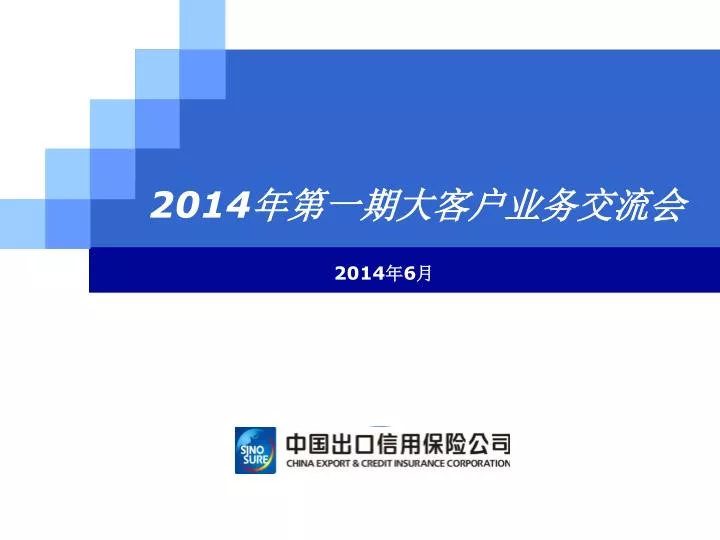 2014年第一期大客户业务交流会

2014年6月

SINO SURE

中国出口信用保险公司
CHINA EXPORT & CREDIT INSURANCE CORPORATION